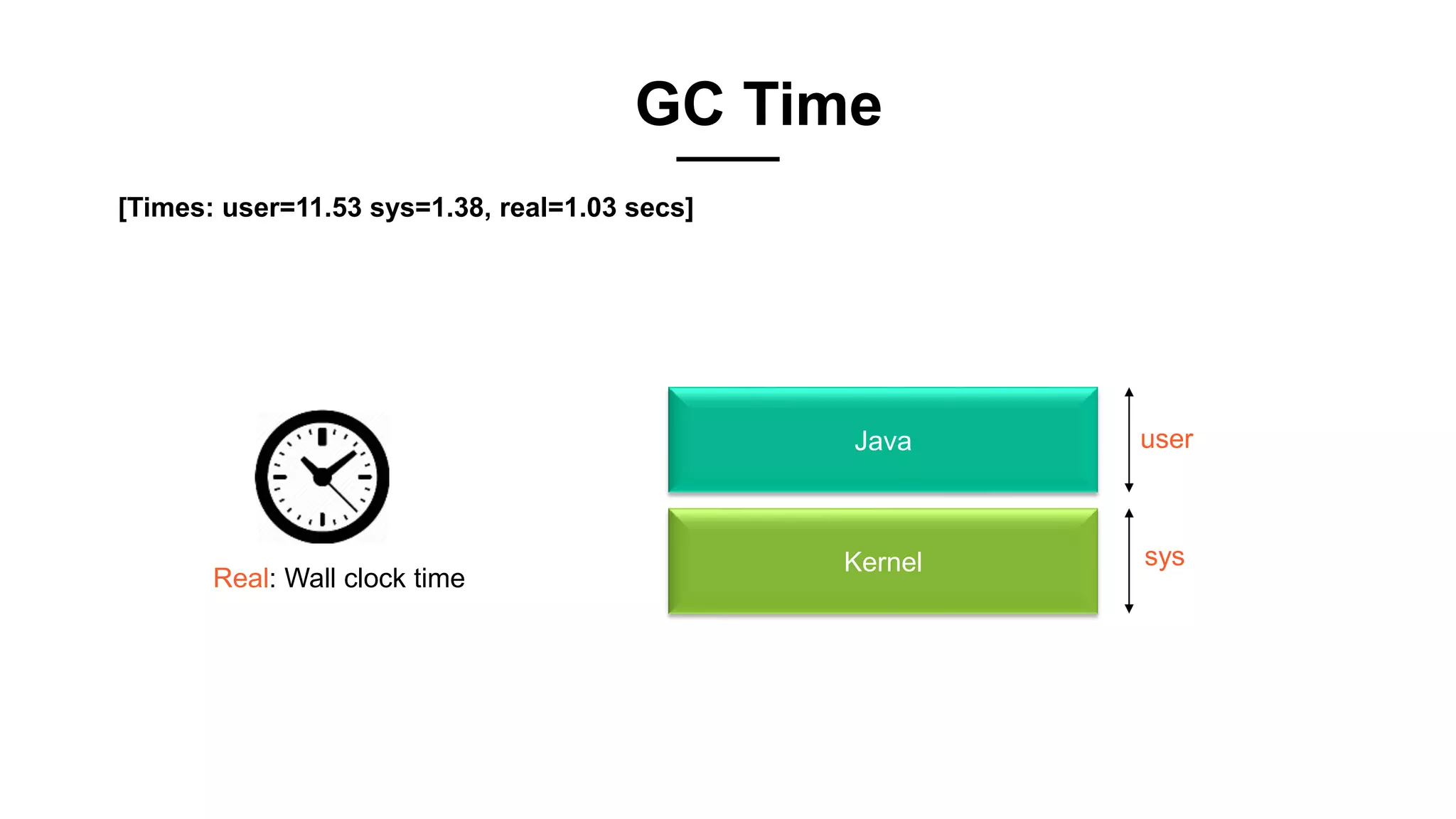 GC Time

[Times: user=11.53 sys=1.38, real=1.03 secs]

Real: Wall clock time

Java

user

Kernel

sys